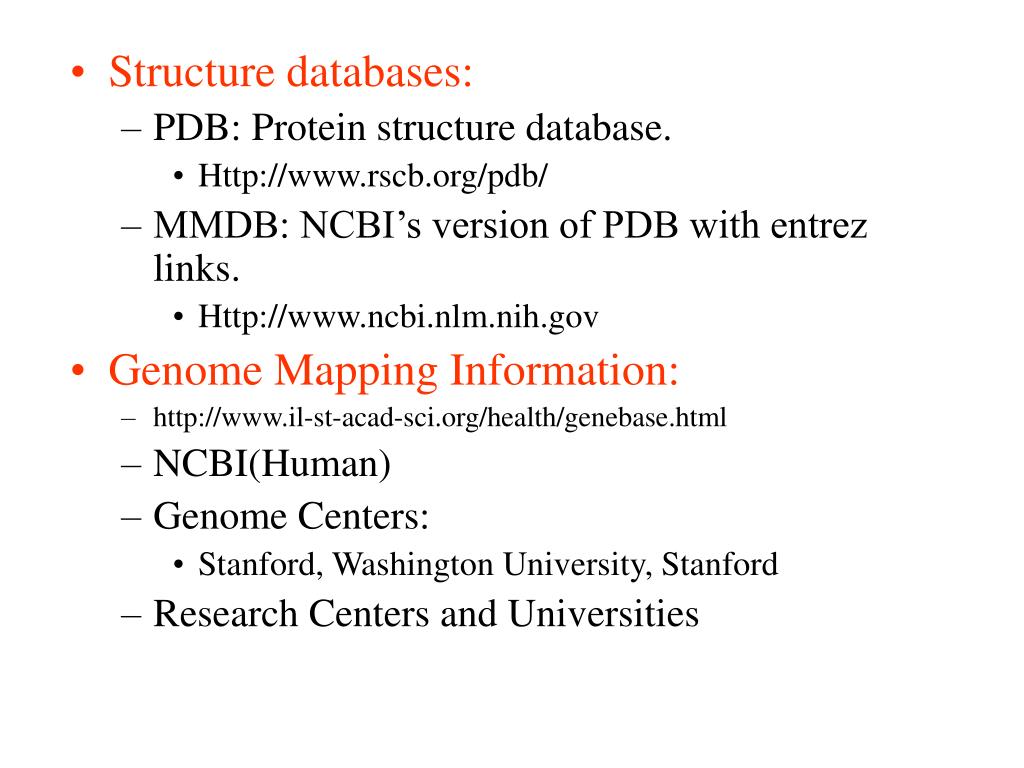 • Structure databases:
– PDB: Protein structure database.
• Http://www.rscb.org/pdb/
– MMDB: NCBI’s version of PDB with entrez links.
• Http://www.ncbi.nlm.nih.gov
• Genome Mapping Information:
– http://www.il-st-acad-sci.org/health/genebase.html
– NCBI(Human)
– Genome Centers:
• Stanford, Washington University, Stanford
– Research Centers and Universities